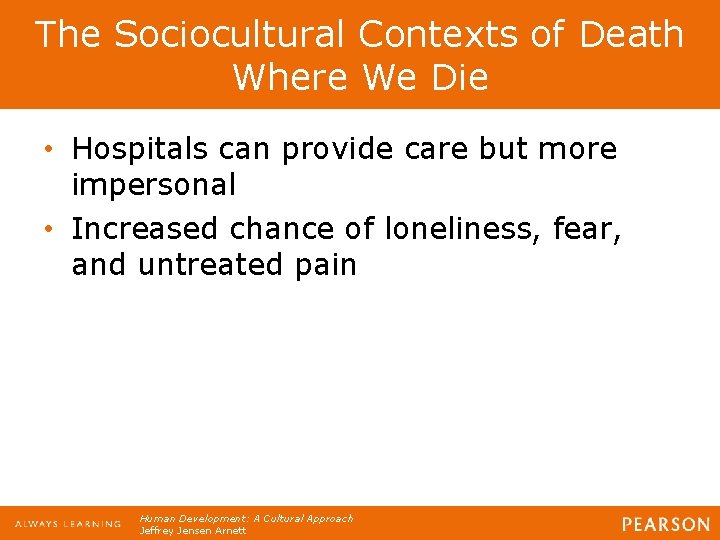 The Sociocultural Contexts of Death
Where We Die

• Hospitals can provide care but more impersonal
• Increased chance of loneliness, fear, and untreated pain

ALWAYS LEARNING
Human Development: A Cultural Approach
Jeffrey Jensen Arnett
PEARSON